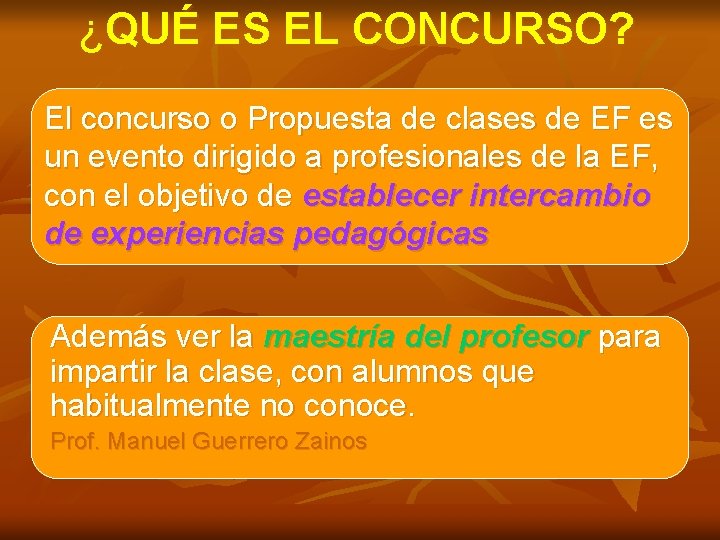 ¿QUÉ ES EL CONCURSO?

El concurso o Propuesta de clases de EF es un evento dirigido a profesionales de la EF, con el objetivo de establecer intercambio de experiencias pedagógicas

Además ver la maestría del profesor para impartir la clase, con alumnos que habitualmente no conoce.

Prof. Manuel Guerrero Zainos